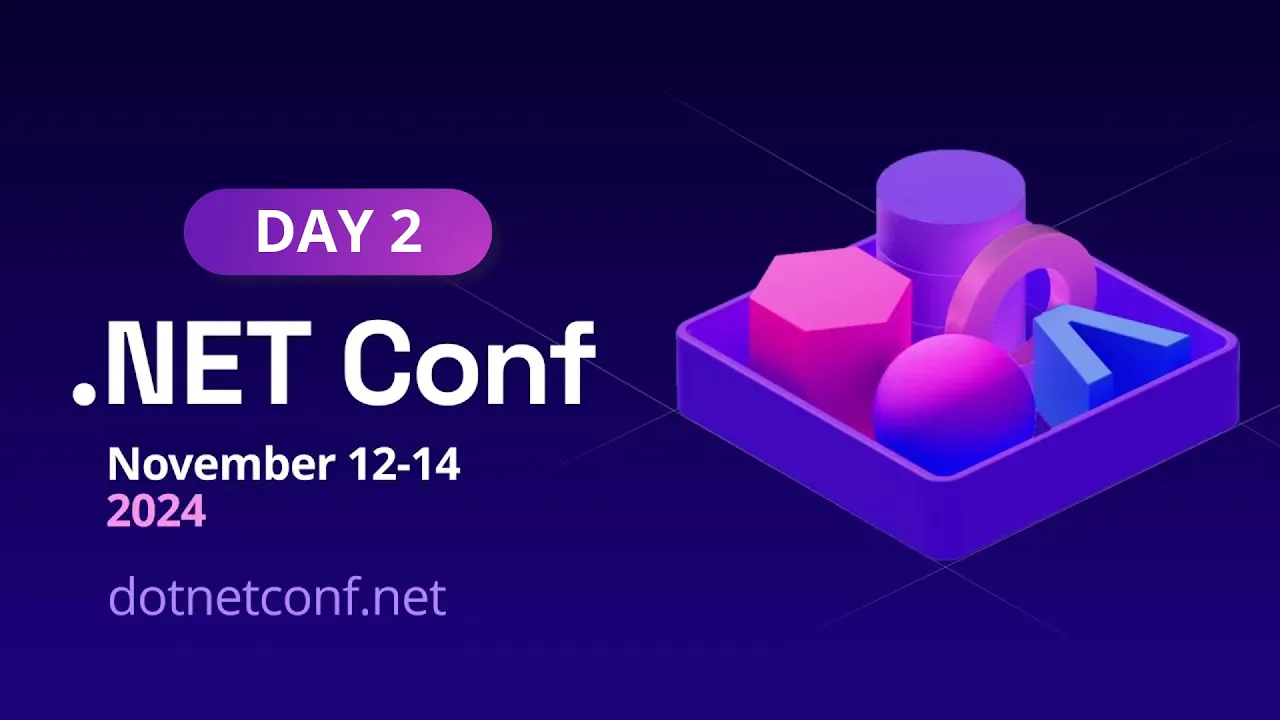 DAY 2

.NET Conf

November 12-14
2024

dotnetconf.net